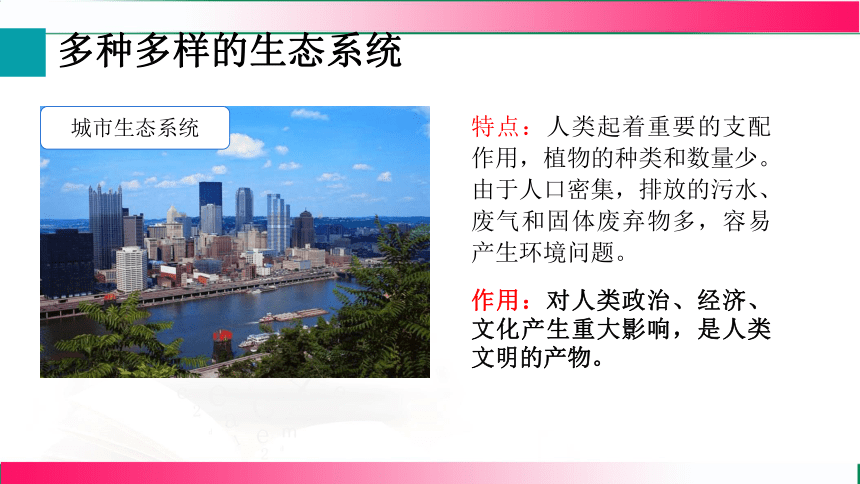 多种多样的生态系统

城市生态系统

特点：人类起着重要的支配作用，植物的种类和数量少。由于人口密集，排放的污水、废气和固体废弃物多，容易产生环境问题。

作用：对人类政治、经济、文化产生重大影响，是人类文明的产物。